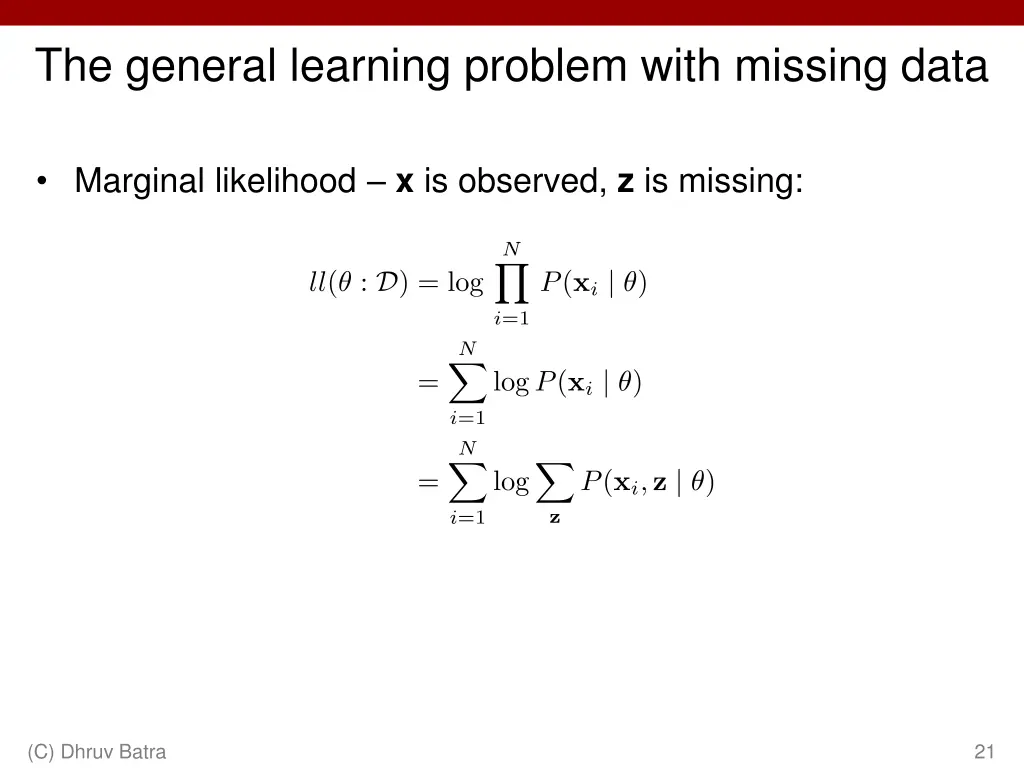 The general learning problem with missing data

• Marginal likelihood – **x** is observed, **z** is missing:

$ll(\theta : \mathcal{D}) = \log \prod_{i=1}^{N} P(\mathbf{x}_i \mid \theta)$

$= \sum_{i=1}^{N} \log P(\mathbf{x}_i \mid \theta)$

$= \sum_{i=1}^{N} \log \sum_{\mathbf{z}} P(\mathbf{x}_i, \mathbf{z} \mid \theta)$

(C) Dhruv Batra

21